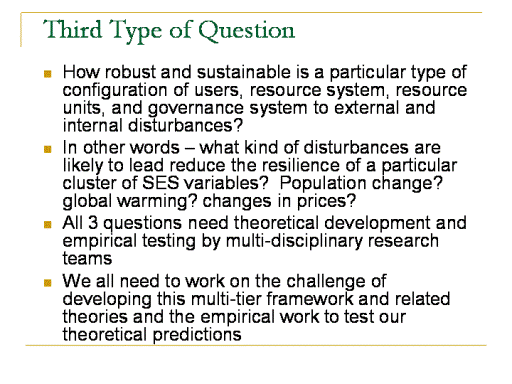 Third Type of Question

How robust and sustainable is a particular type of configuration of users, resource system, resource units, and governance system to external and internal disturbances?

In other words – what kind of disturbances are likely to lead reduce the resilience of a particular cluster of SES variables? Population change? global warming? changes in prices?

All 3 questions need theoretical development and empirical testing by multi-disciplinary research teams

We all need to work on the challenge of developing this multi-tier framework and related theories and the empirical work to test our theoretical predictions